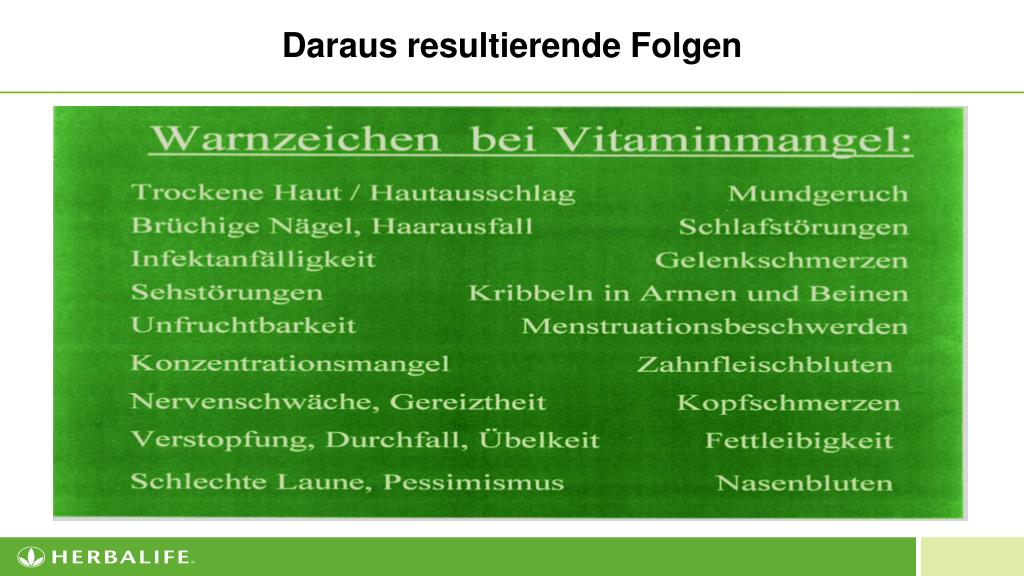 Daraus resultierende Folgen

Warnzeichen bei Vitaminmangel:

Trockene Haut / Hautausschlag
Brüchige Nägel, Haarausfall
Infektanfälligkeit
Sehstörungen
Unfruchtbarkeit
Konzentrationsmangel
Nervenschwäche, Gereiztheit
Verstopfung, Durchfall, Übelkeit
Schlechte Laune, Pessimismus

Mundgeruch
Schlafstörungen
Gelenkschmerzen
Kribbeln in Armen und Beinen
Menstruationsbeschwerden
Zahnfleischbluten
Kopfschmerzen
Fettleibigkeit
Nasenbluten

HERBALIFE.